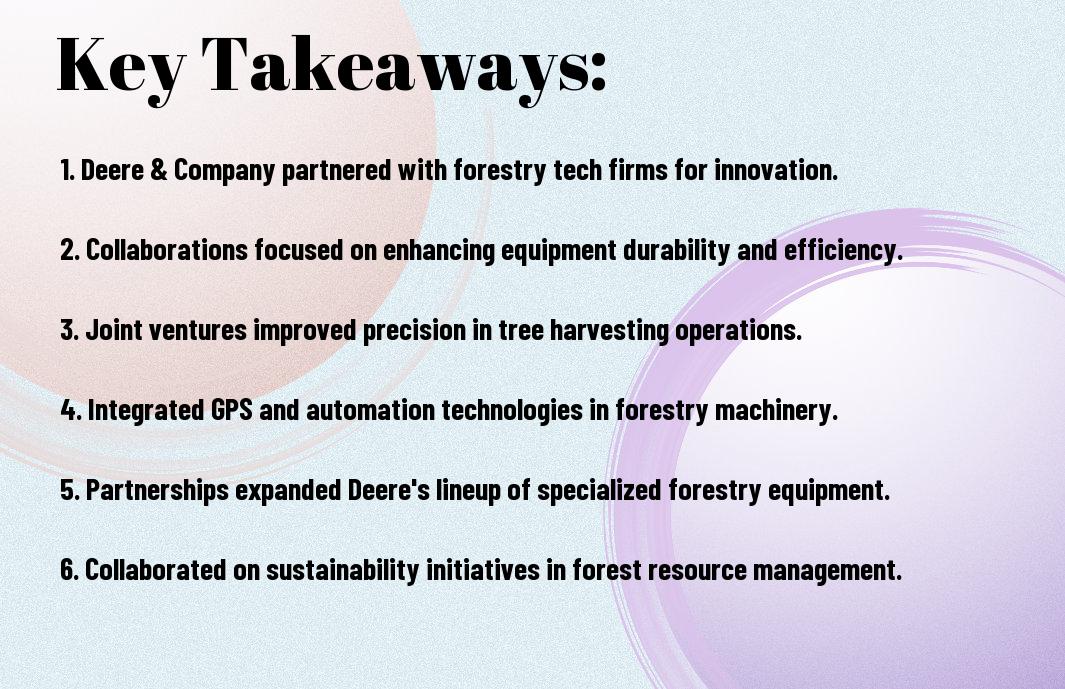 Key Takeaways:

1. Deere & Company partnered with forestry tech firms for innovation.

2. Collaborations focused on enhancing equipment durability and efficiency.

3. Joint ventures improved precision in tree harvesting operations.

4. Integrated GPS and automation technologies in forestry machinery.

5. Partnerships expanded Deere's lineup of specialized forestry equipment.

6. Collaborated on sustainability initiatives in forest resource management.